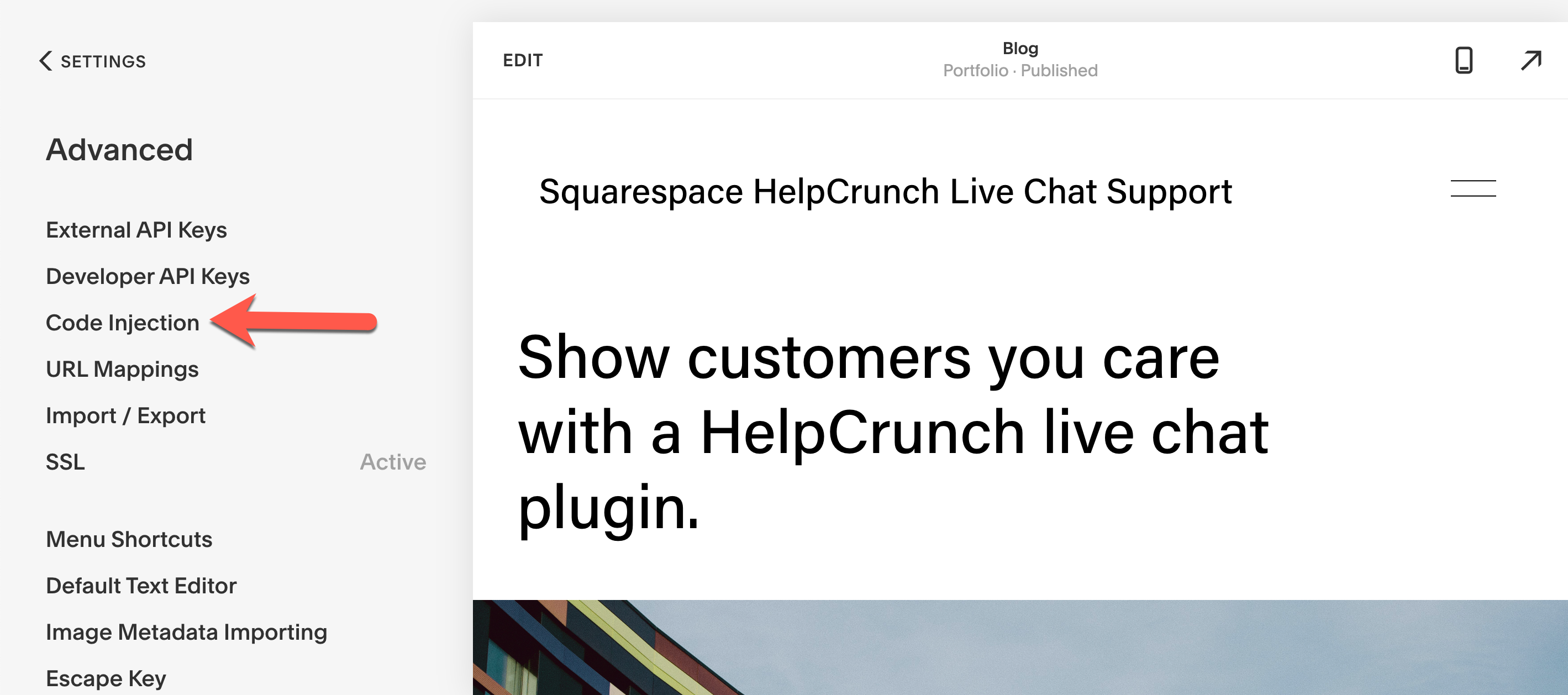 SETTINGS

Advanced

External API Keys

Developer API Keys

Code Injection

URL Mappings

Import / Export

SSL Active

Menu Shortcuts

Default Text Editor

Image Metadata Importing

Escape Key

EDIT

Blog
Portfolio · Published

Squarespace HelpCrunch Live Chat Support

Show customers you care with a HelpCrunch live chat plugin.